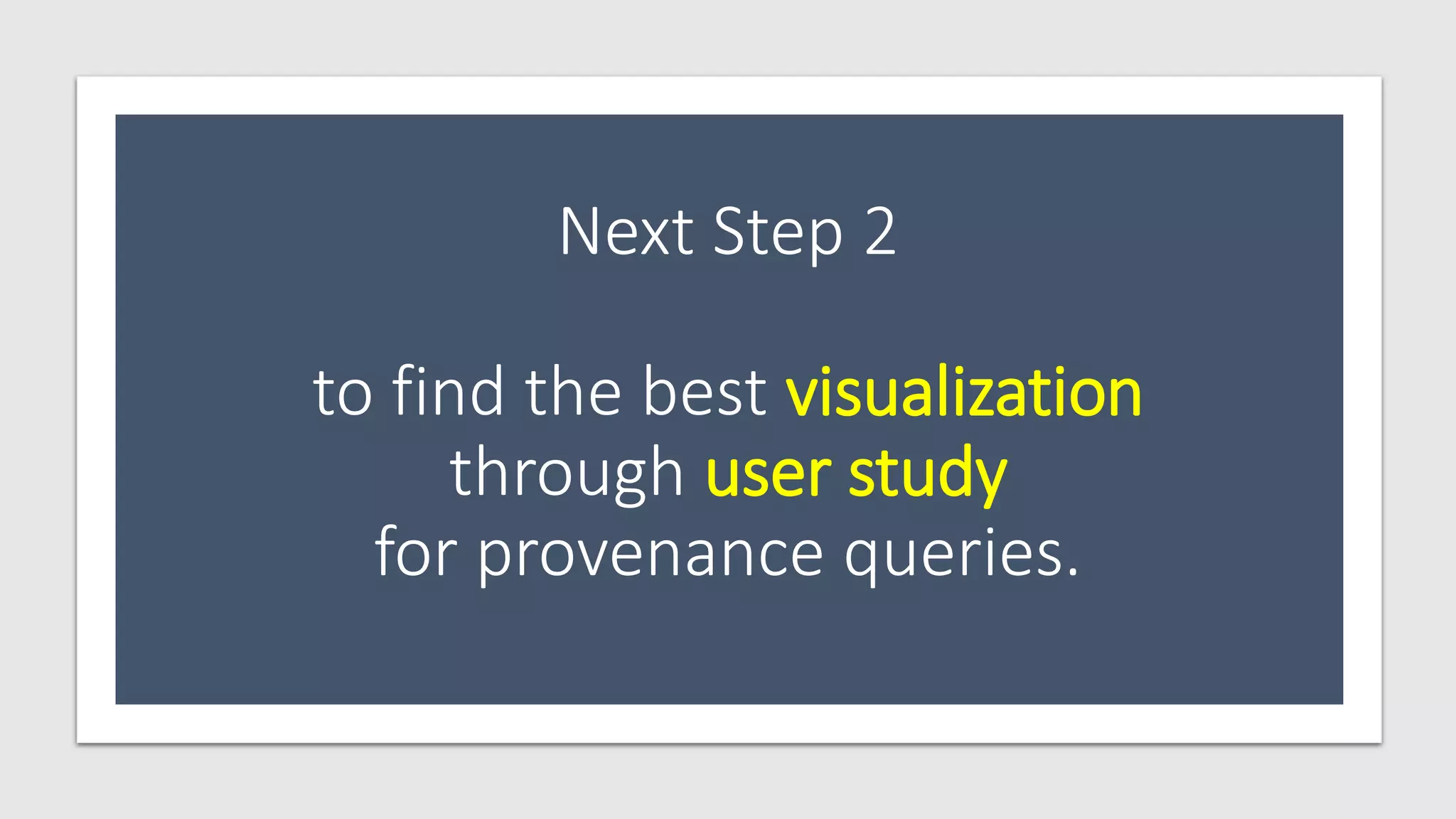 Next Step 2

to find the best visualization through user study for provenance queries.